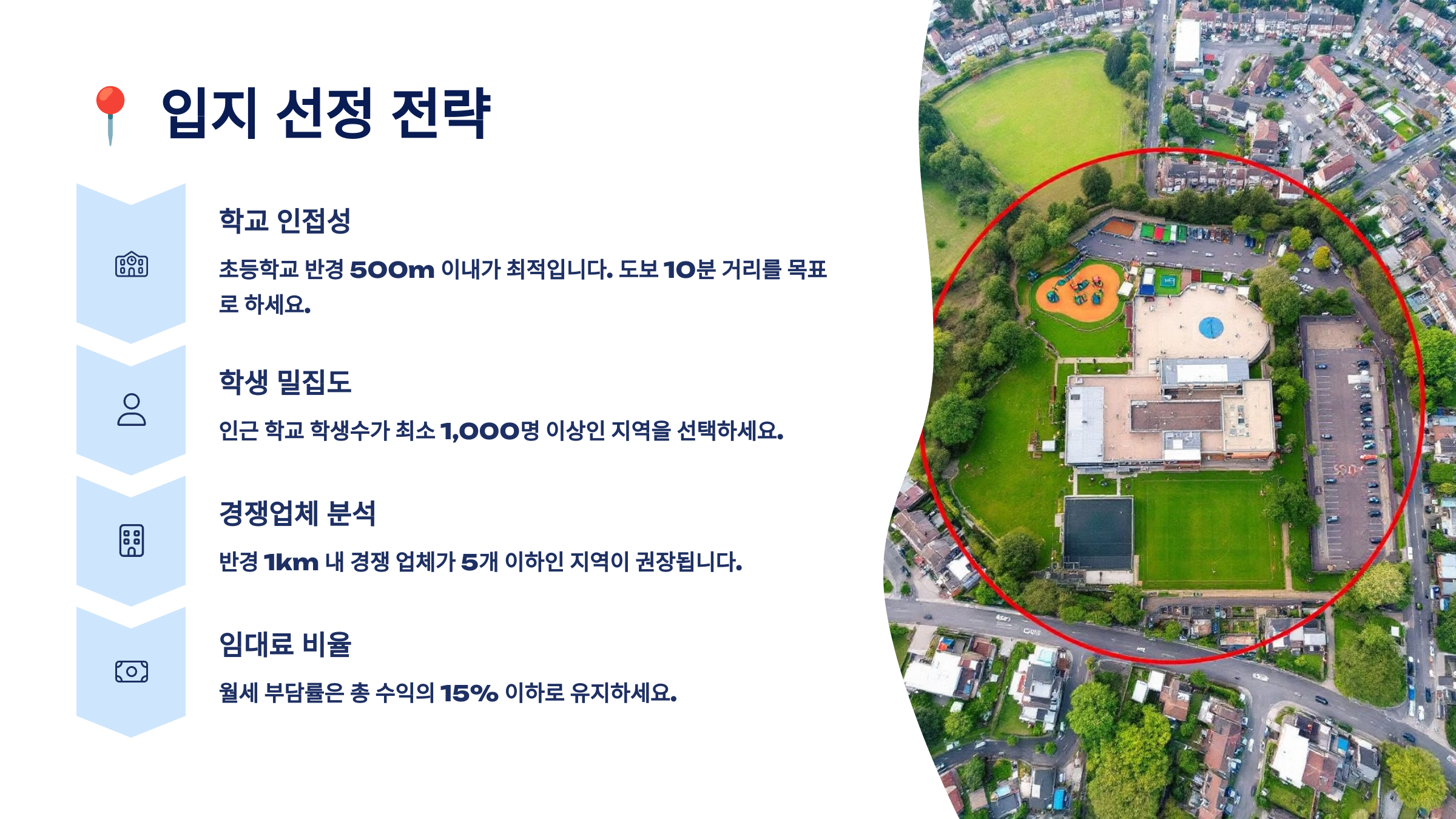 📍 입지 선정 전략

학교 인접성

초등학교 반경 500m 이내가 최적입니다. 도보 10분 거리를 목표로 하세요.

학생 밀집도

인근 학교 학생수가 최소 1,000명 이상인 지역을 선택하세요.

경쟁업체 분석

반경 1km 내 경쟁 업체가 5개 이하인 지역이 권장됩니다.

임대료 비율

월세 부담률은 총 수익의 15% 이하로 유지하세요.